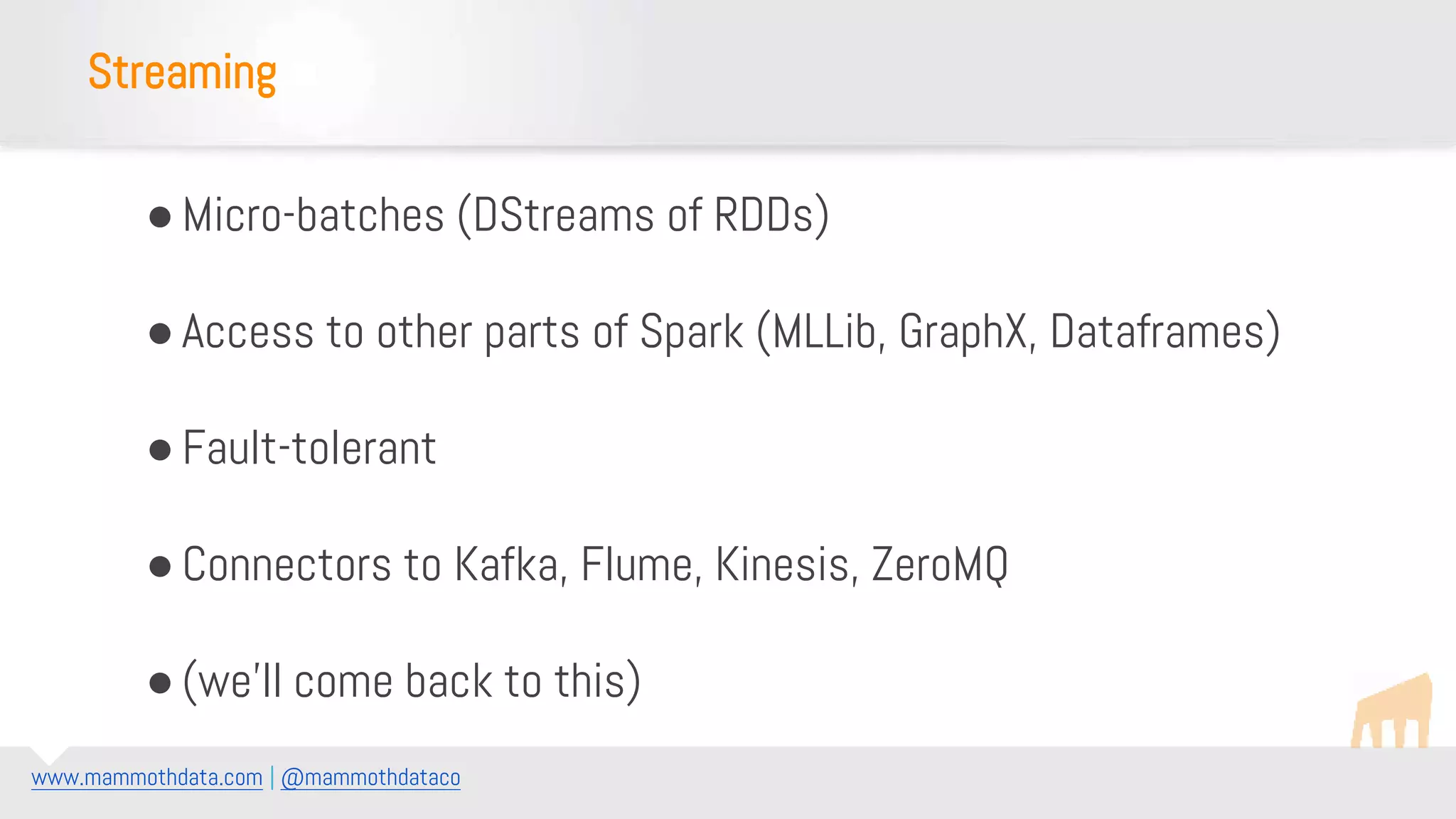 Streaming

● Micro-batches (DStreams of RDDs)

● Access to other parts of Spark (MLLib, GraphX, Dataframes)

● Fault-tolerant

● Connectors to Kafka, Flume, Kinesis, ZeroMQ

● (we'll come back to this)

www.mammothdata.com | @mammothdataco